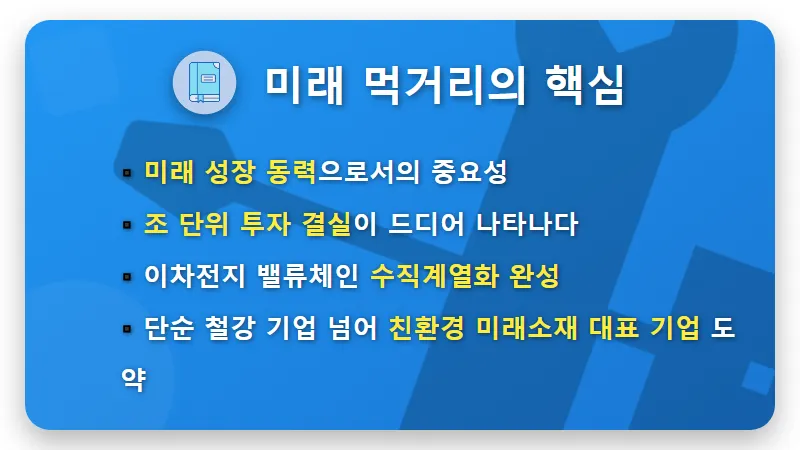 미래 먹거리의 핵심

▪ 미래 성장 동력으로서의 중요성

▪ 조 단위 투자 결실이 드디어 나타나다

▪ 이차전지 밸류체인 수직계열화 완성

▪ 단순 철강 기업 넘어 친환경 미래소재 대표 기업 도약